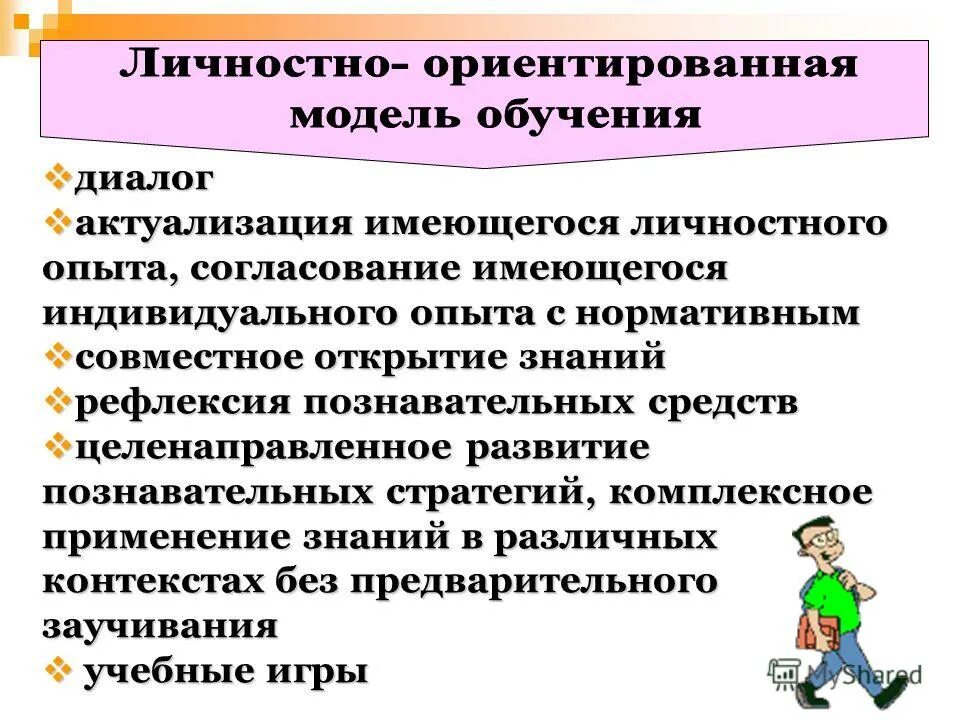 Личностно- ориентированная модель обучения

❖диалог
❖актуализация имеющегося личностного опыта, согласование имеющегося индивидуального опыта с нормативным
❖совместное открытие знаний
❖рефлексия познавательных средств
❖целенаправленное развитие познавательных стратегий, комплексное применение знаний в различных контекстах без предварительного заучивания
❖ учебные игры

MyShared